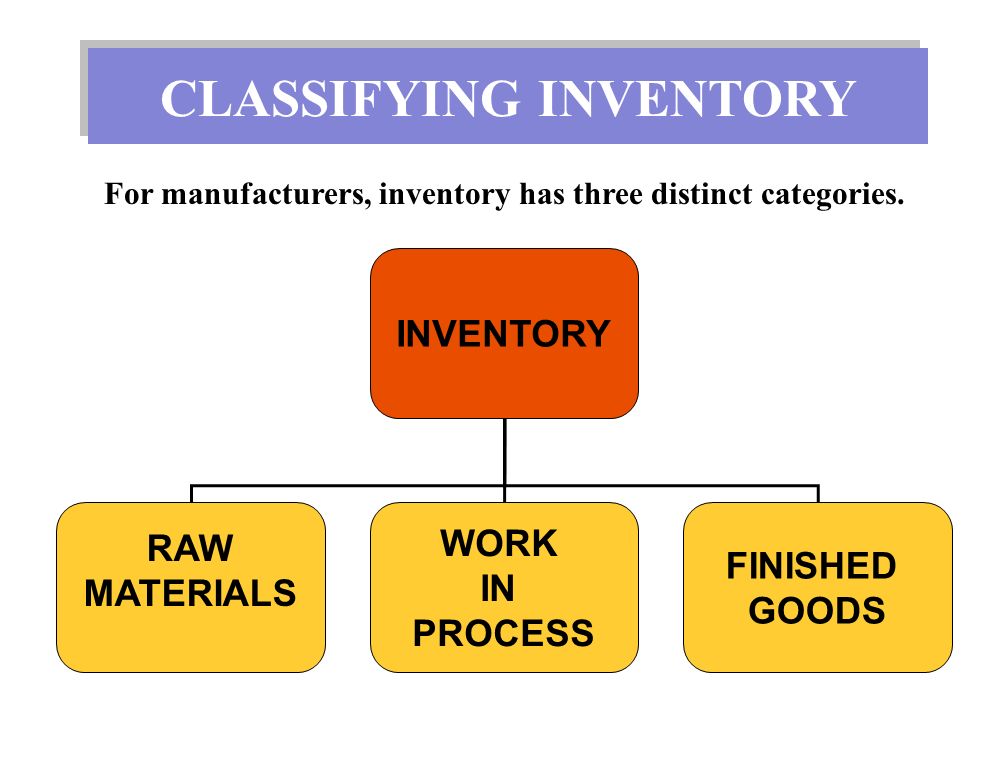 CLASSIFYING INVENTORY

For manufacturers, inventory has three distinct categories.

INVENTORY

RAW MATERIALS

WORK IN PROCESS

FINISHED GOODS